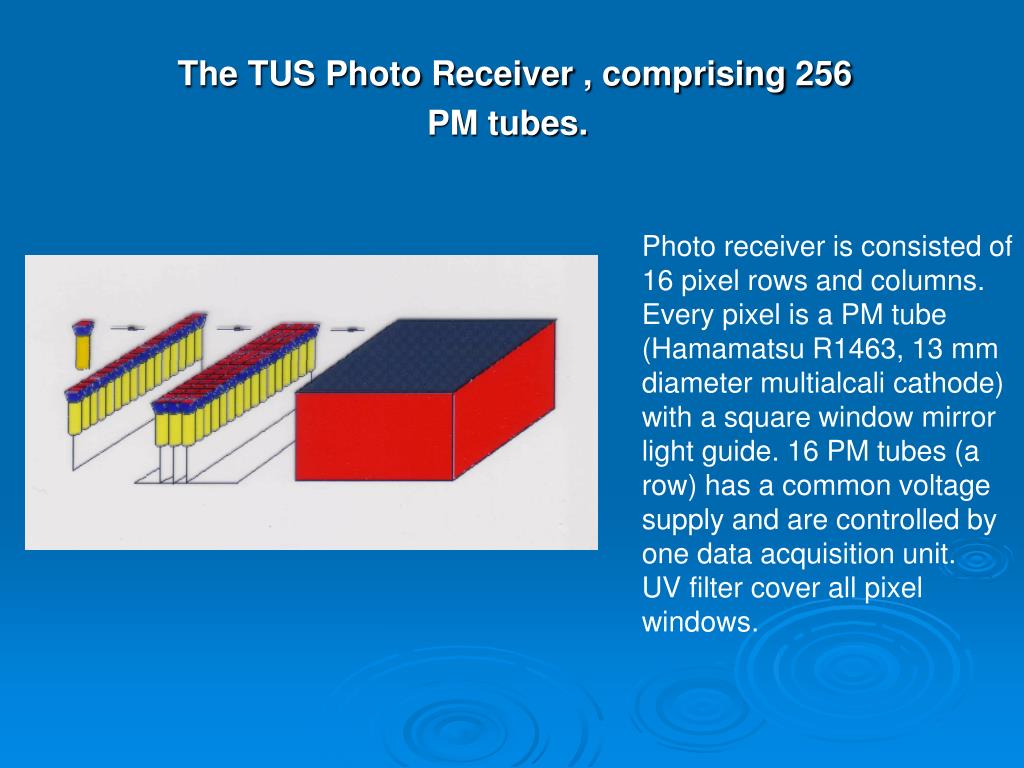 The TUS Photo Receiver , comprising 256 PM tubes.

Photo receiver is consisted of 16 pixel rows and columns. Every pixel is a PM tube (Hamamatsu R1463, 13 mm diameter multialcali cathode) with a square window mirror light guide. 16 PM tubes (a row) has a common voltage supply and are controlled by one data acquisition unit.
UV filter cover all pixel windows.